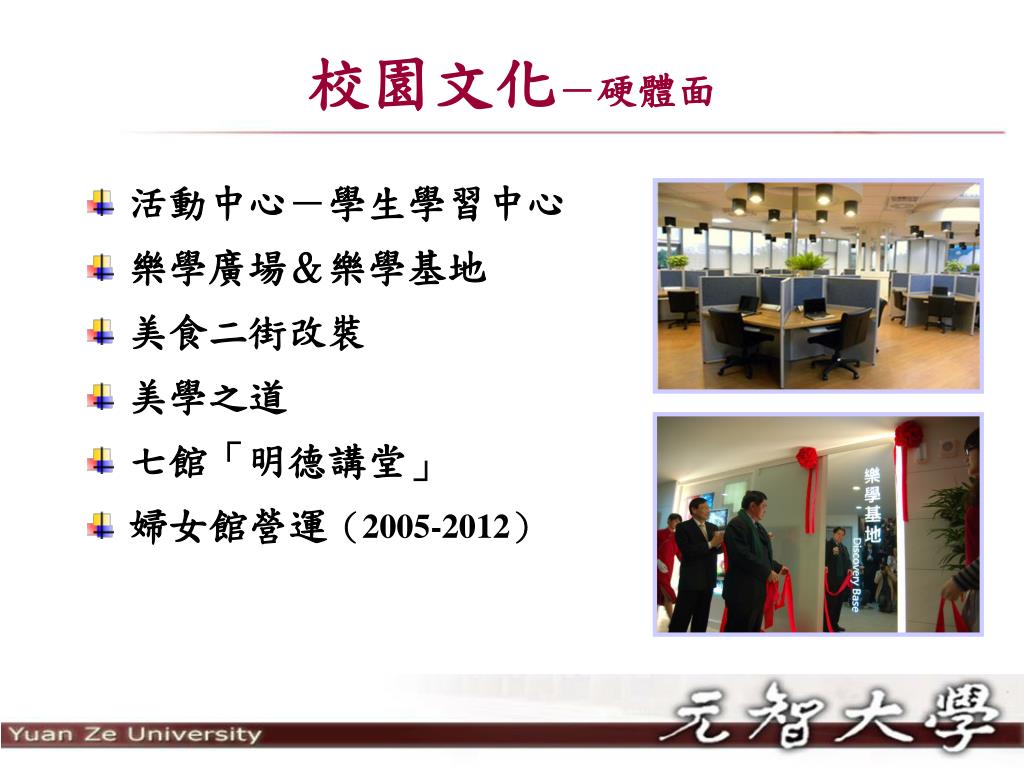 校園文化－硬體面

活動中心－學生學習中心

樂學廣場&樂學基地

美食二街改裝

美學之道

七館「明德講堂」

婦女館營運（2005-2012）

樂學基地

Discovery Base

Yuan Ze University

元智大學